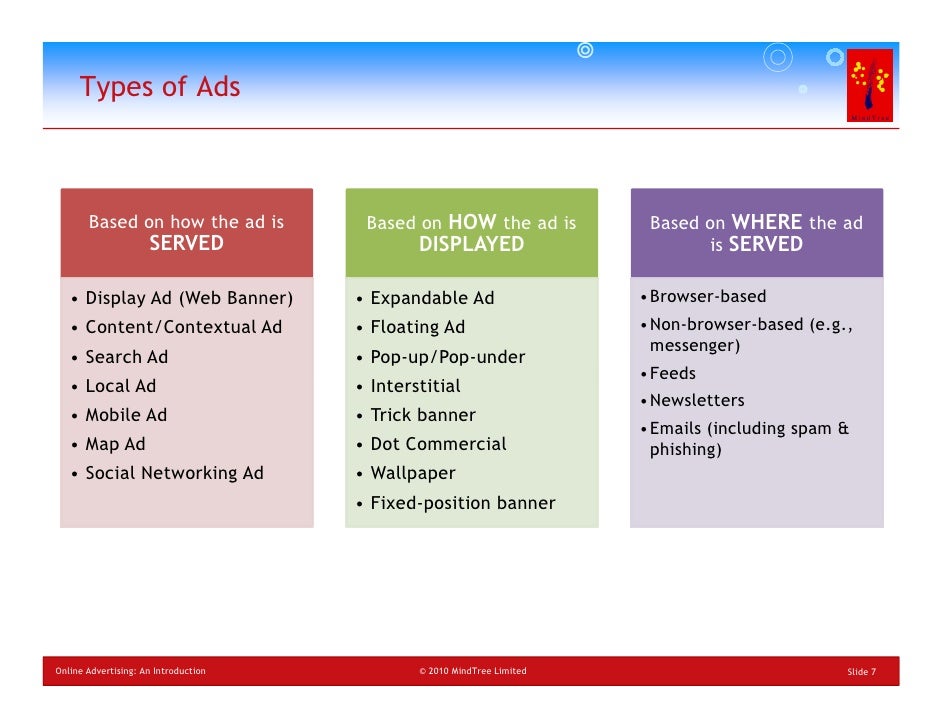 Types of Ads

MindTree

Based on how the ad is SERVED

• Display Ad (Web Banner)
• Content/Contextual Ad
• Search Ad
• Local Ad
• Mobile Ad
• Map Ad
• Social Networking Ad

Based on HOW the ad is DISPLAYED

• Expandable Ad
• Floating Ad
• Pop-up/Pop-under
• Interstitial
• Trick banner
• Dot Commercial
• Wallpaper
• Fixed-position banner

Based on WHERE the ad is SERVED

• Browser-based
• Non-browser-based (e.g., messenger)
• Feeds
• Newsletters
• Emails (including spam & phishing)

Online Advertising: An Introduction © 2010 MindTree Limited Slide 7